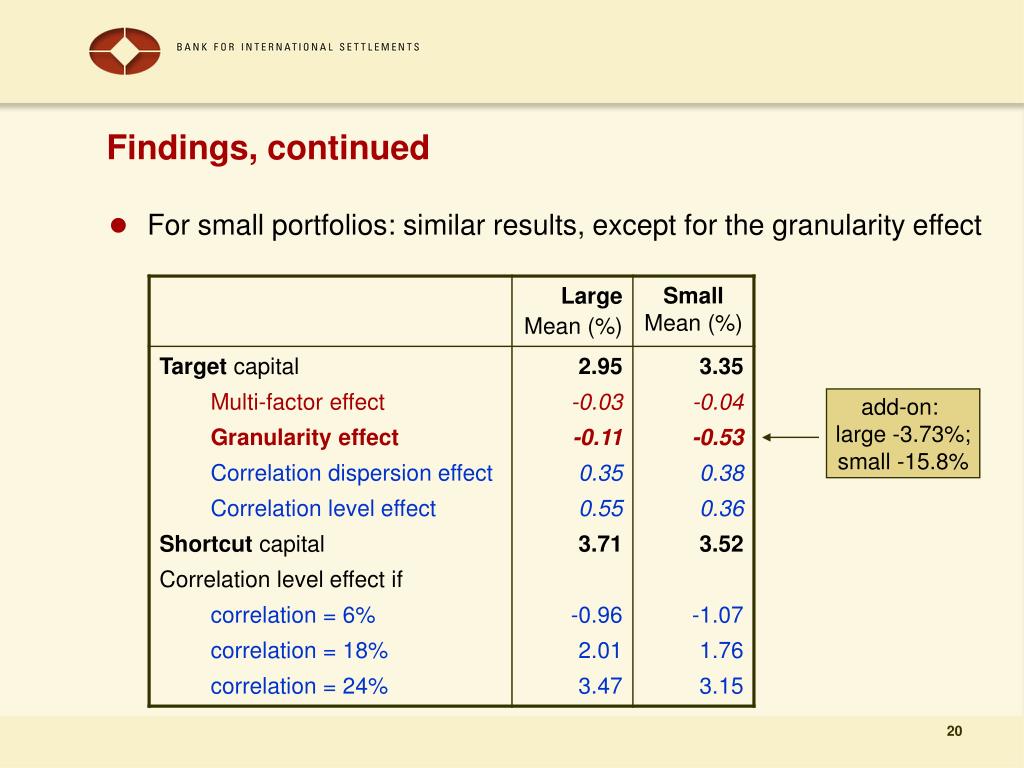 BANK FOR INTERNATIONAL SETTLEMENTS

Findings, continued

For small portfolios: similar results, except for the granularity effect

| | Large Mean (%) | Small Mean (%) |
|---|---|---|
| Target capital | 2.95 | 3.35 |
| Multi-factor effect | -0.03 | -0.04 |
| Granularity effect | -0.11 | -0.53 |
| Correlation dispersion effect | 0.35 | 0.38 |
| Correlation level effect | 0.55 | 0.36 |
| Shortcut capital | 3.71 | 3.52 |
| Correlation level effect if | | |
| correlation = 6% | -0.96 | -1.07 |
| correlation = 18% | 2.01 | 1.76 |
| correlation = 24% | 3.47 | 3.15 |

add-on: large -3.73%; small -15.8%

20